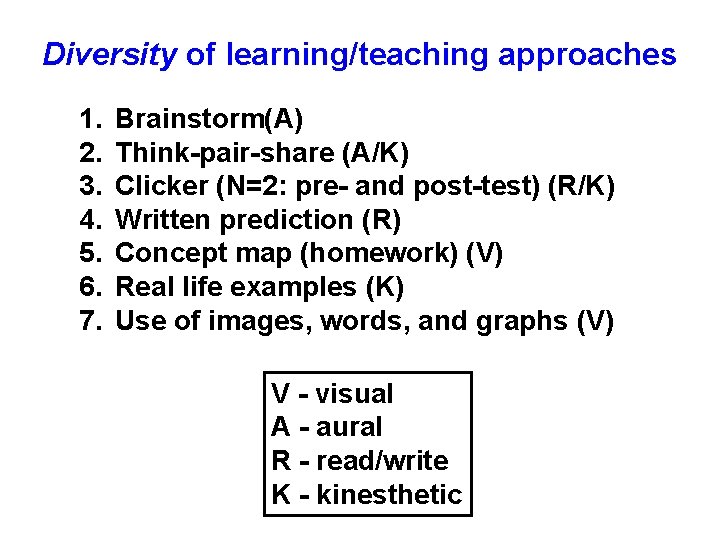 Diversity of learning/teaching approaches

1. Brainstorm(A)
2. Think-pair-share (A/K)
3. Clicker (N=2: pre- and post-test) (R/K)
4. Written prediction (R)
5. Concept map (homework) (V)
6. Real life examples (K)
7. Use of images, words, and graphs (V)

V - visual
A - aural
R - read/write
K - kinesthetic